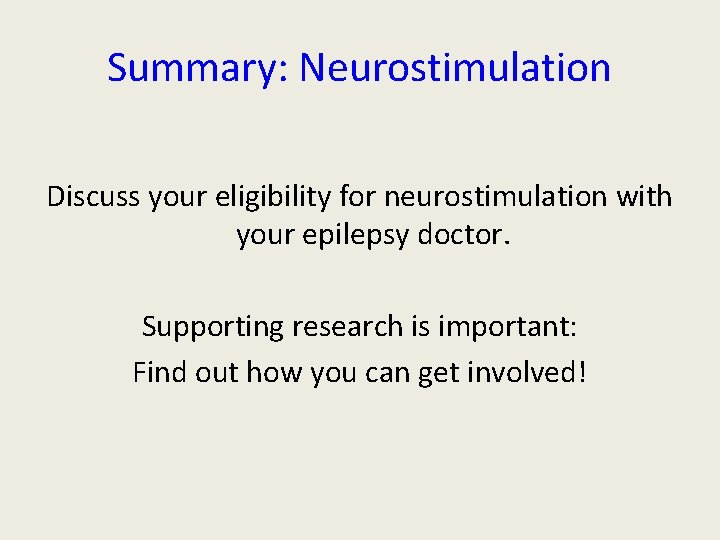 Summary: Neurostimulation

Discuss your eligibility for neurostimulation with your epilepsy doctor.

Supporting research is important:
Find out how you can get involved!